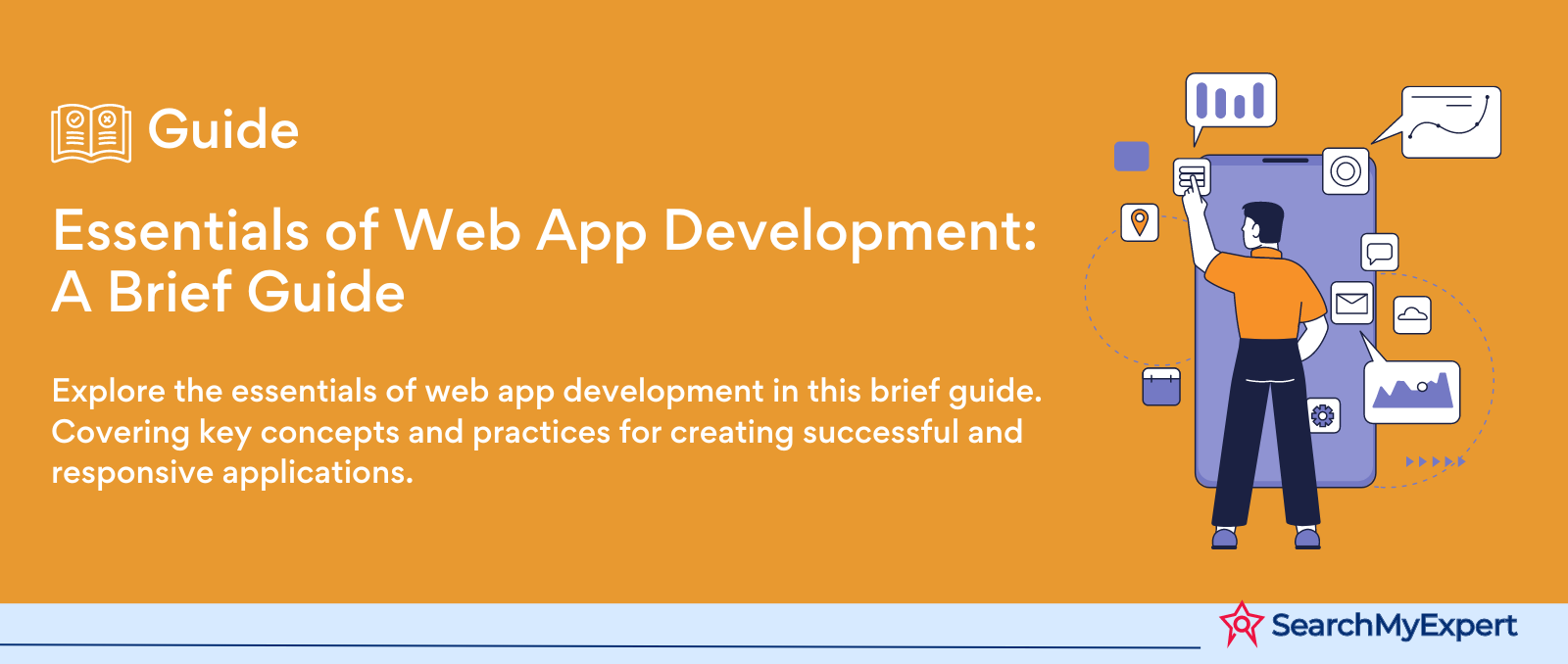 Guide

Essentials of Web App Development: A Brief Guide

Explore the essentials of web app development in this brief guide. Covering key concepts and practices for creating successful and responsive applications.

SearchMyExpert